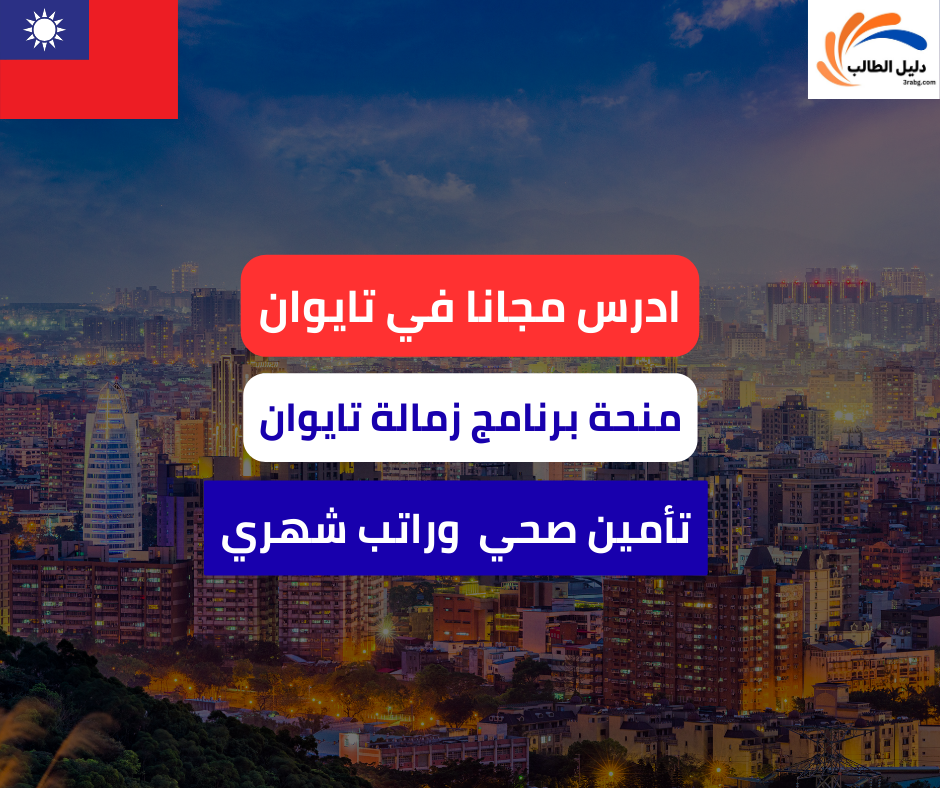 دليل الطالب
3rabg.com

ادرس مجانا في تايوان

منحة برنامج زمالة تايوان

تأمين صحي وراتب شهري